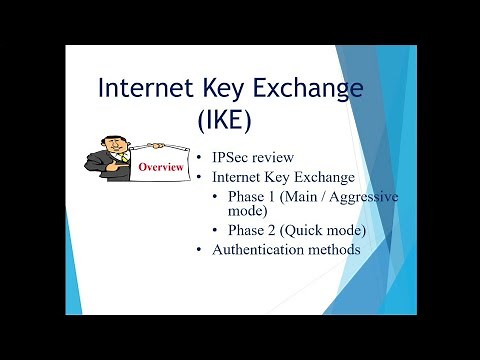 Internet Key Exchange (IKE)

Overview

• IPSec review
• Internet Key Exchange
  • Phase 1 (Main / Aggressive mode)
  • Phase 2 (Quick mode)
• Authentication methods